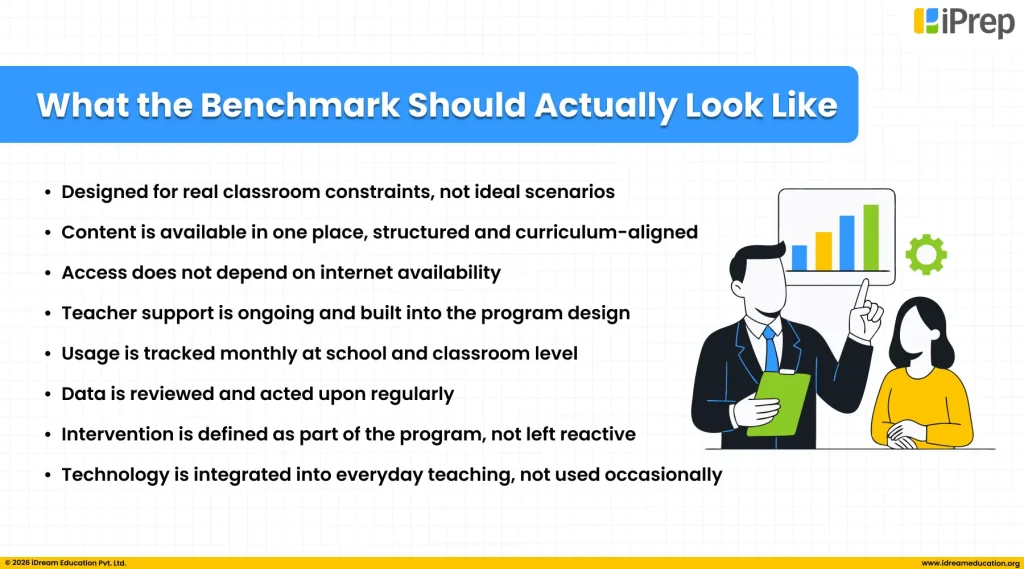 iPrep

What the Benchmark Should Actually Look Like

• Designed for real classroom constraints, not ideal scenarios
• Content is available in one place, structured and curriculum-aligned
• Access does not depend on internet availability
• Teacher support is ongoing and built into the program design
• Usage is tracked monthly at school and classroom level
• Data is reviewed and acted upon regularly
• Intervention is defined as part of the program, not left reactive
• Technology is integrated into everyday teaching, not used occasionally

© 2026 iDream Education Pvt. Ltd.
www.idreameducation.org